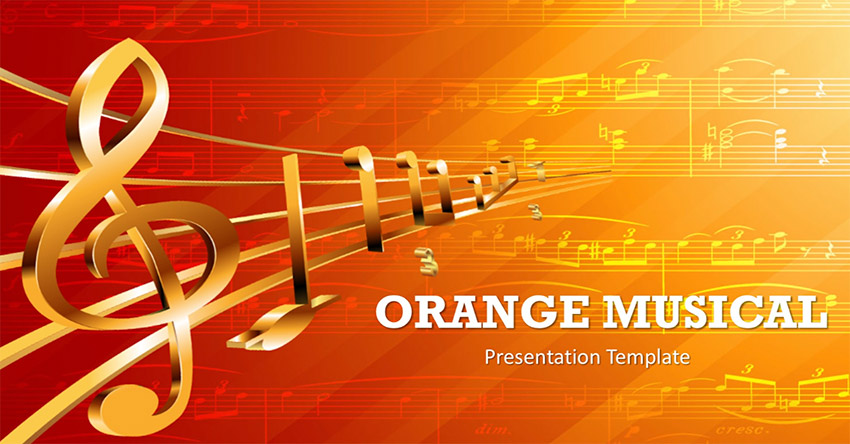 ORANGE MUSICAL

Presentation Template

dim.

cresc.